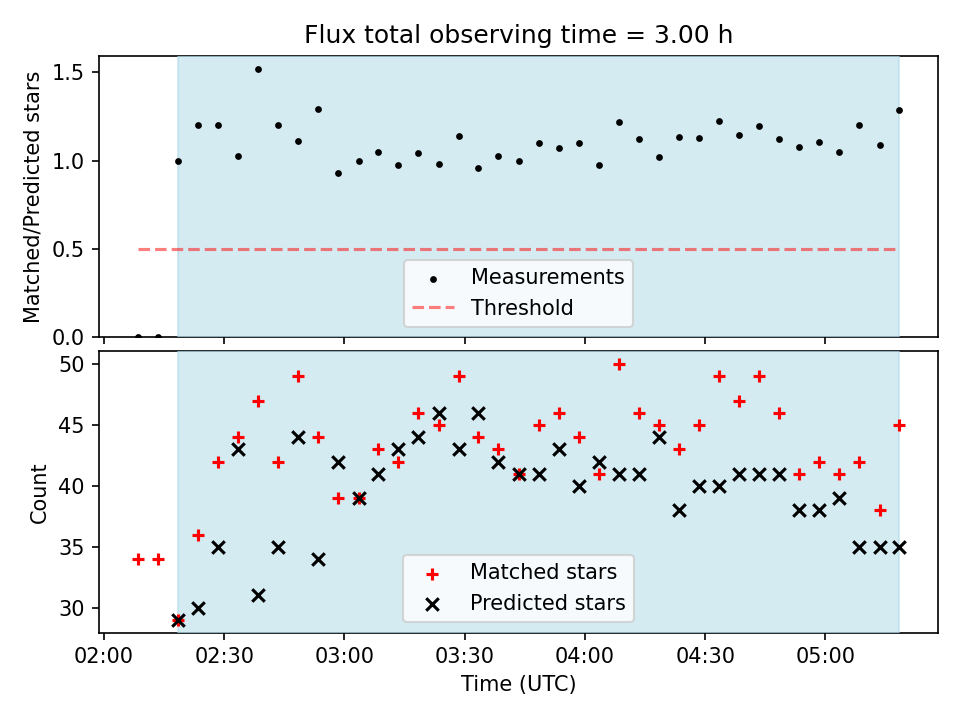 Flux total observing time = 3.00 h

Matched/Predicted stars

1.5
1.0
0.5
0.0

Measurements
Threshold

Count

50
45
40
35
30

Matched stars
Predicted stars

02:00 02:30 03:00 03:30 04:00 04:30 05:00

Time (UTC)